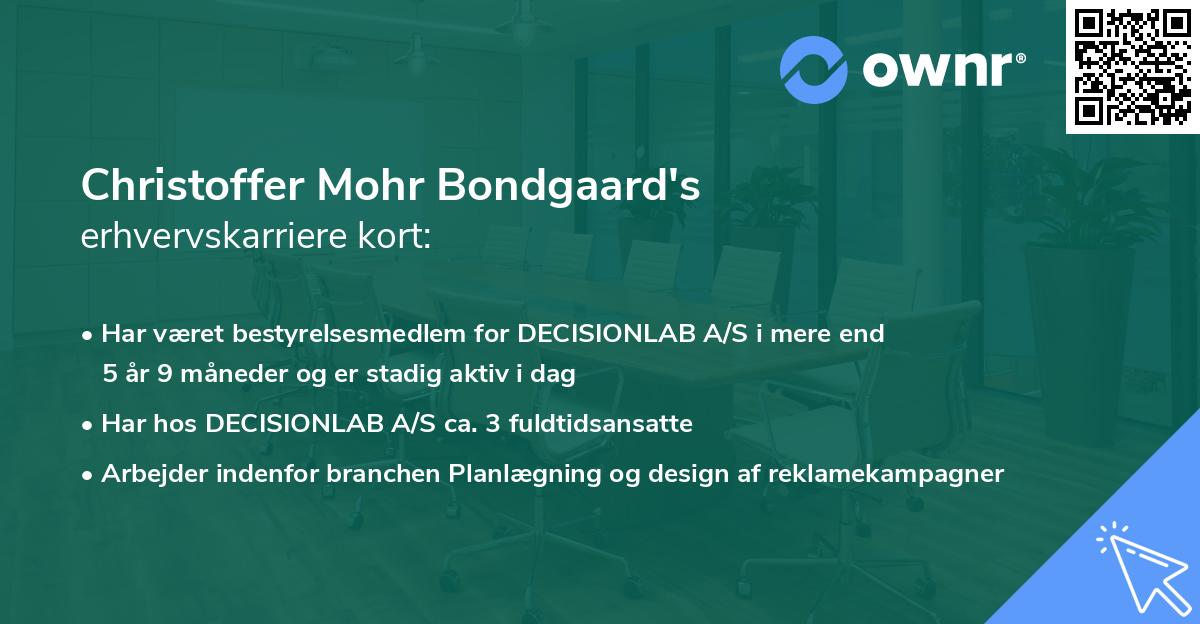 ownr®

Christoffer Mohr Bondgaard's
erhvervskarriere kort:

• Har været bestyrelsesmedlem for DECISIONLAB A/S i mere end 5 år 9 måneder og er stadig aktiv i dag

• Har hos DECISIONLAB A/S ca. 3 fuldtidsansatte

• Arbejder indenfor branchen Planlægning og design af reklamekampagner